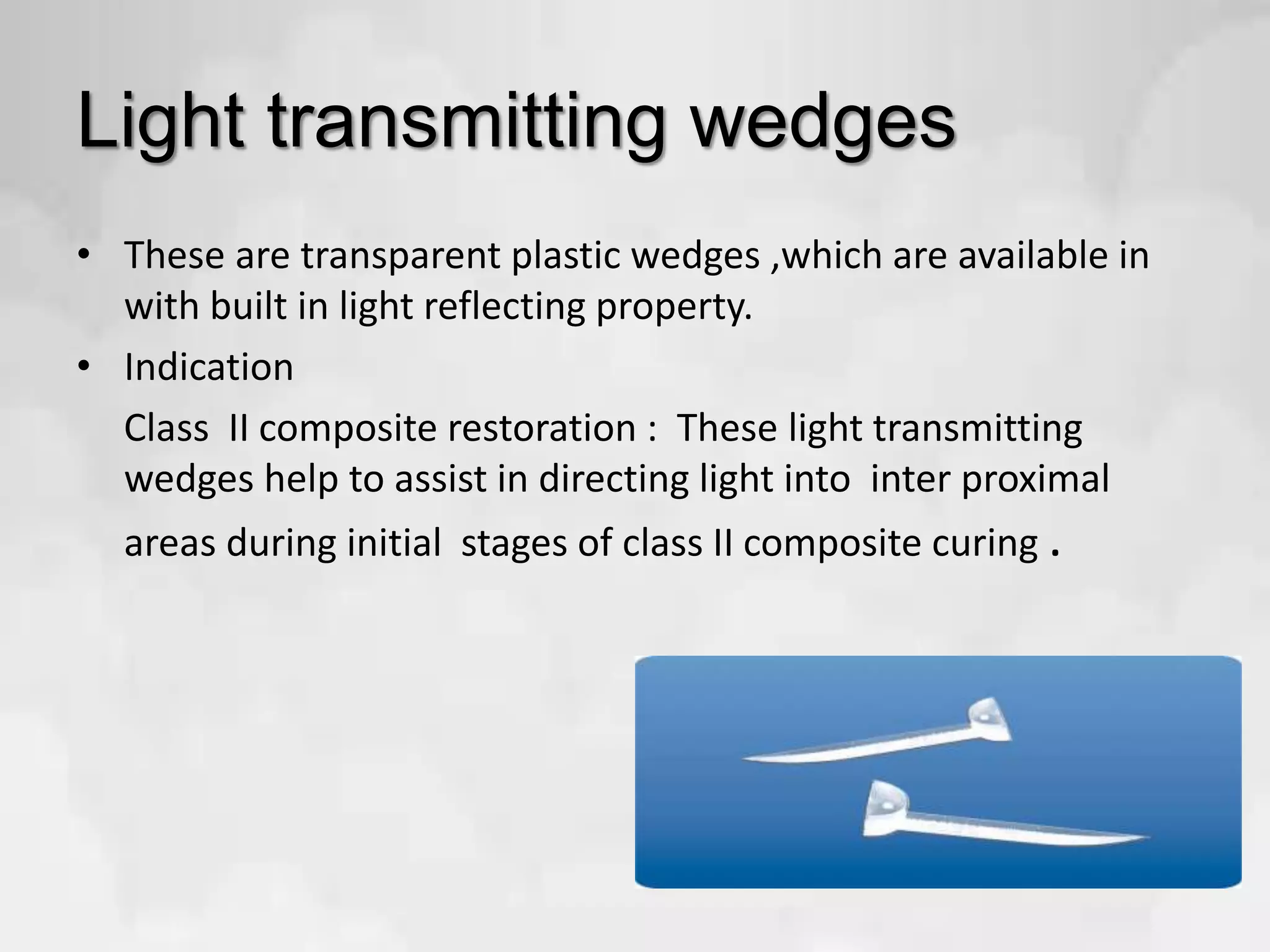 Light transmitting wedges

• These are transparent plastic wedges ,which are available in with built in light reflecting property.

• Indication

Class II composite restoration : These light transmitting wedges help to assist in directing light into inter proximal areas during initial stages of class II composite curing .